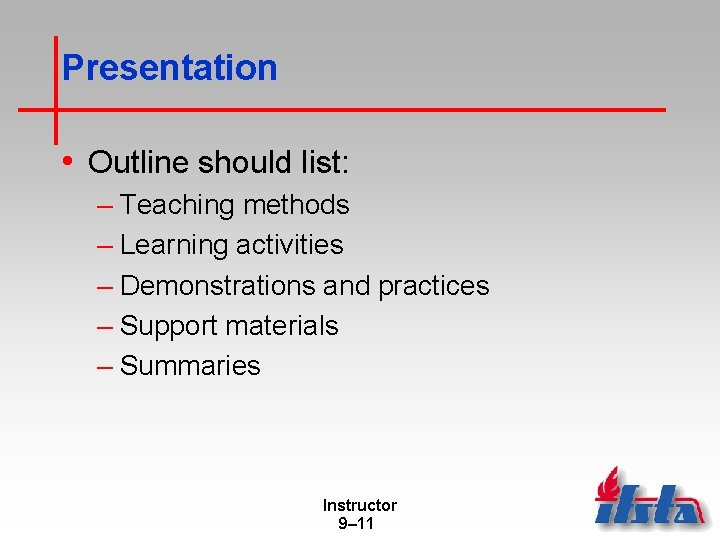 Presentation

• Outline should list:
– Teaching methods
– Learning activities
– Demonstrations and practices
– Support materials
– Summaries

Instructor
9–11

ifsta